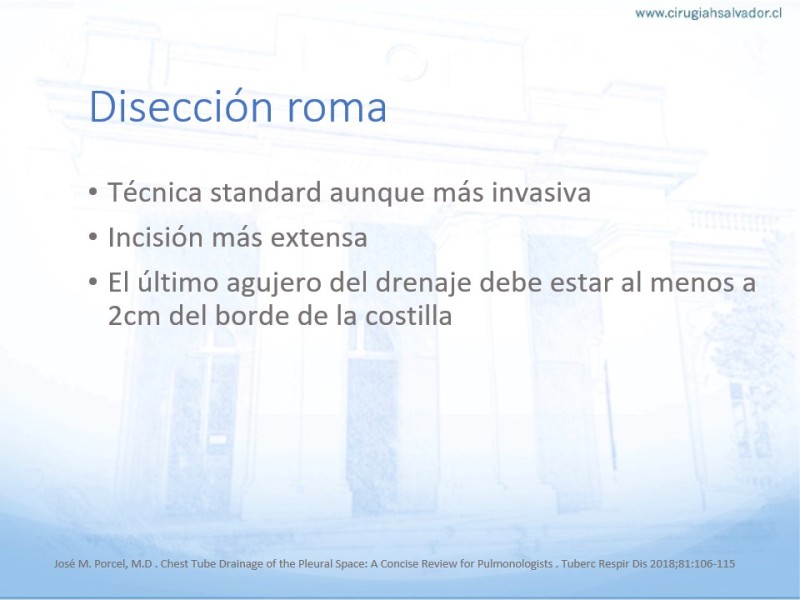 www.cirugiahsalvador.cl

Disección roma

• Técnica standard aunque más invasiva
• Incisión más extensa
• El último agujero del drenaje debe estar al menos a 2cm del borde de la costilla

José M. Porcel, M.D . Chest Tube Drainage of the Pleural Space: A Concise Review for Pulmonologists . Tuberc Respir Dis 2018;81:106-115